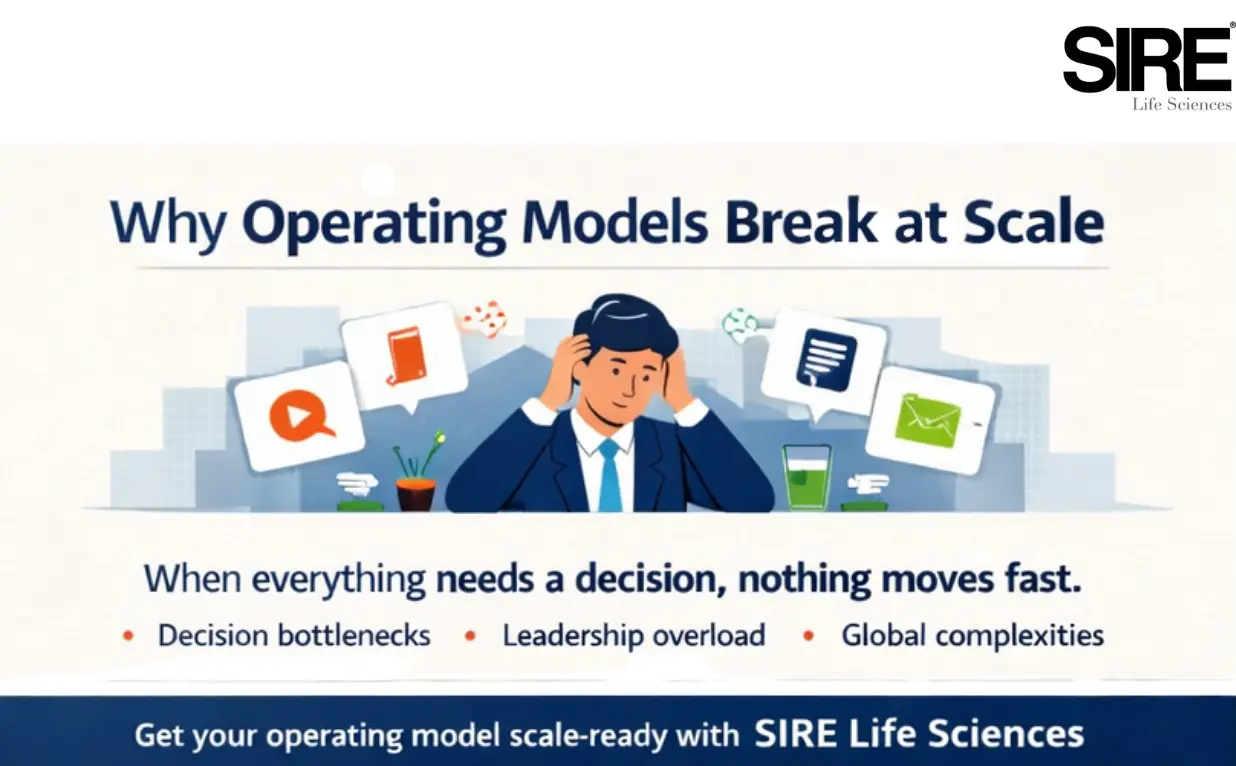 SIRE®
Life Sciences

Why Operating Models Break at Scale

When everything needs a decision, nothing moves fast.

• Decision bottlenecks • Leadership overload • Global complexities

Get your operating model scale-ready with SIRE Life Sciences